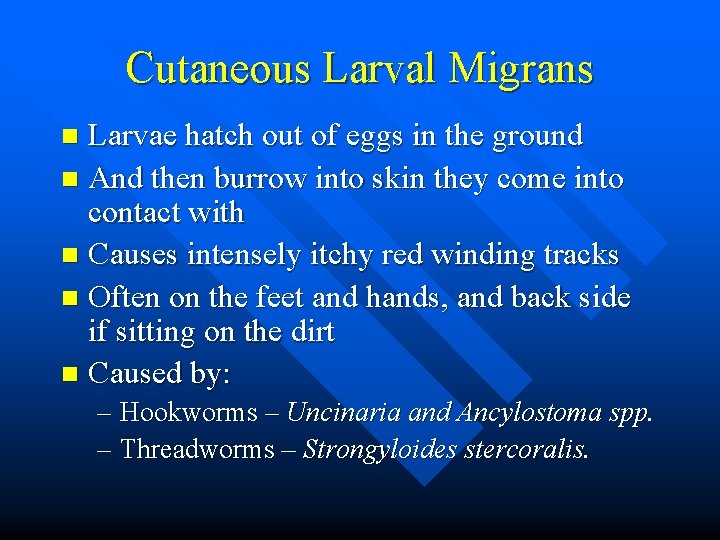 Cutaneous Larval Migrans

- Larvae hatch out of eggs in the ground
- And then burrow into skin they come into contact with
- Causes intensely itchy red winding tracks
- Often on the feet and hands, and back side if sitting on the dirt
- Caused by:
  – Hookworms – Uncinaria and Ancylostoma spp.
  – Threadworms – Strongyloides stercoralis.